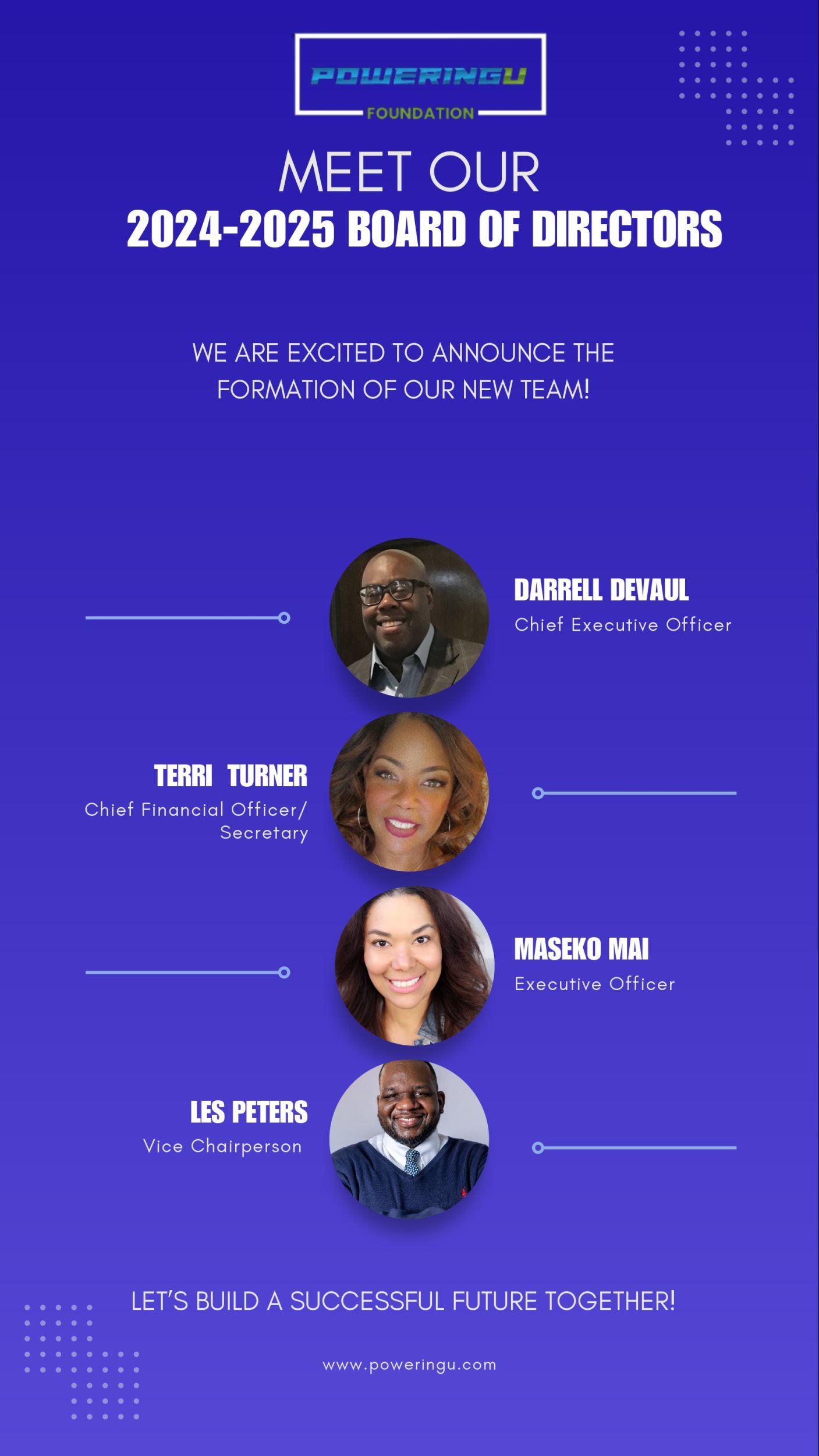 POWERINGU
FOUNDATION

MEET OUR
2024-2025 BOARD OF DIRECTORS

WE ARE EXCITED TO ANNOUNCE THE FORMATION OF OUR NEW TEAM!

DARRELL DEVAUL
Chief Executive Officer

TERRI TURNER
Chief Financial Officer/ Secretary

MASEKO MAI
Executive Officer

LES PETERS
Vice Chairperson

LET'S BUILD A SUCCESSFUL FUTURE TOGETHER!

www.poweringu.com